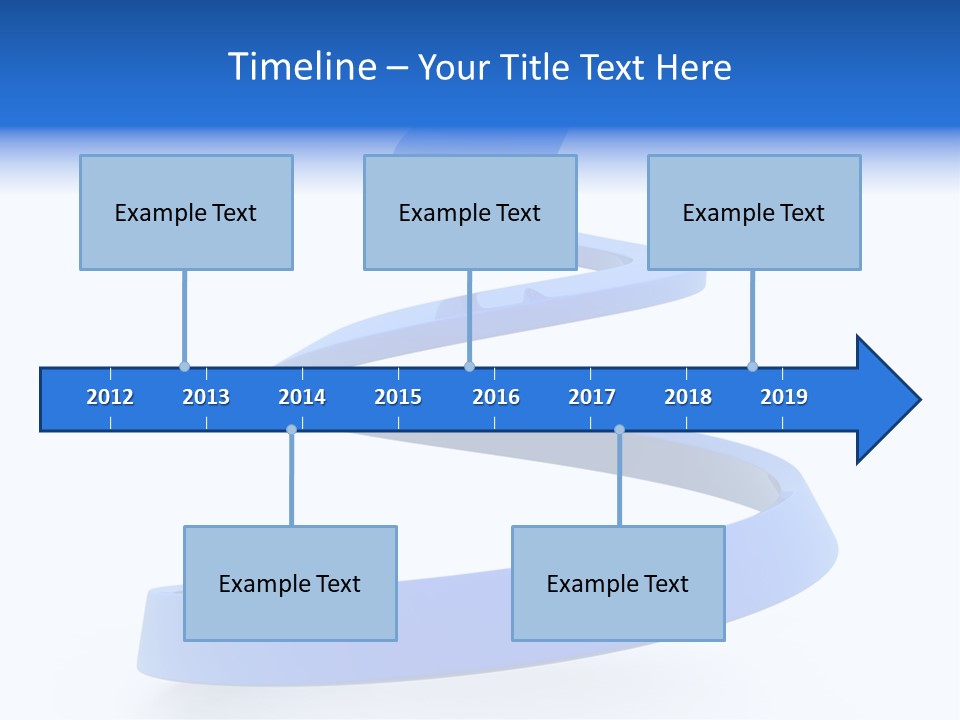 Timeline – Your Title Text Here

Example Text

Example Text

Example Text

2012 2013 2014 2015 2016 2017 2018 2019

Example Text

Example Text